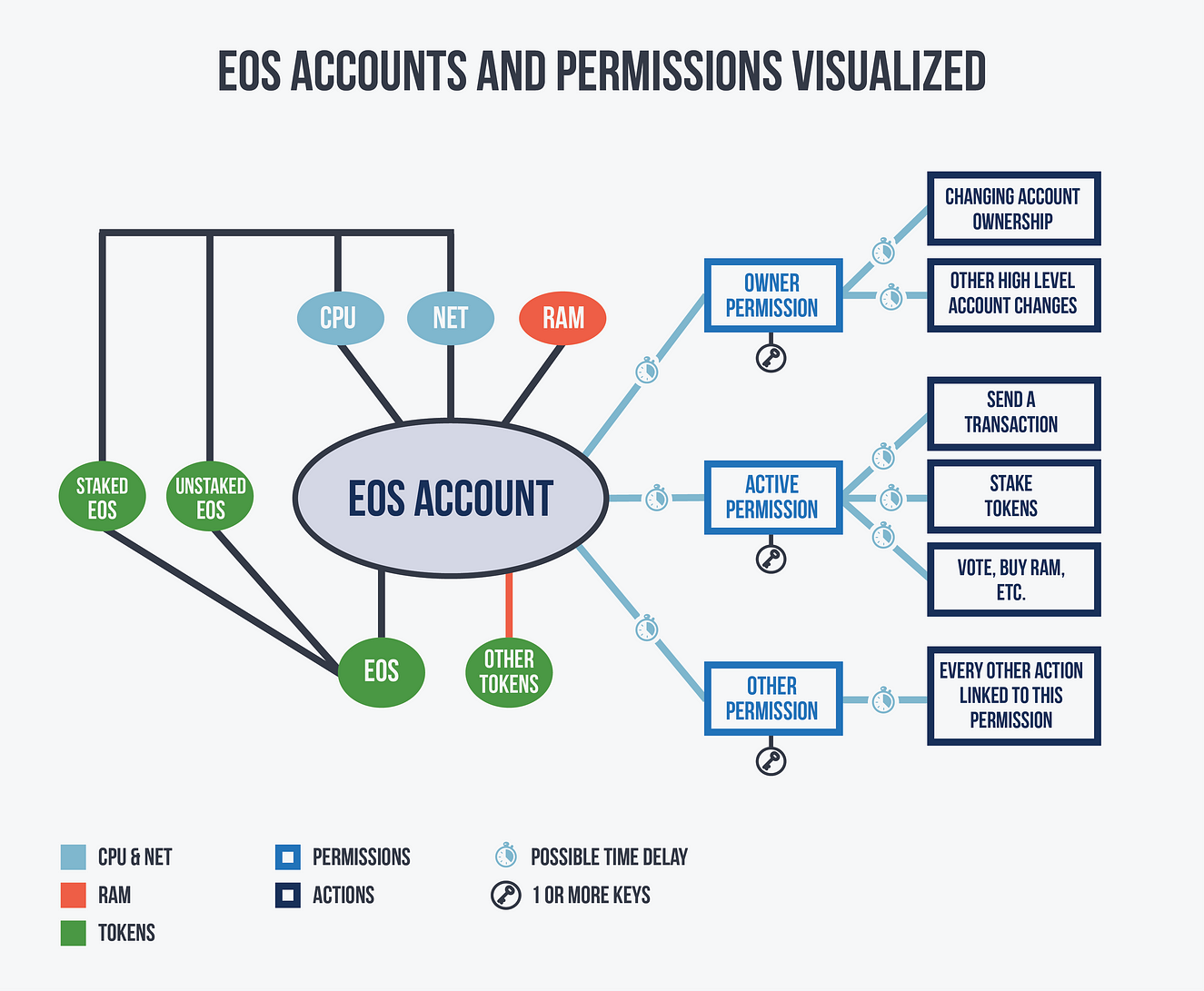 EOS ACCOUNTS AND PERMISSIONS VISUALIZED

CPU

NET

RAM

STAKED EOS

UNSTAKED EOS

EOS ACCOUNT

EOS

OTHER TOKENS

OWNER PERMISSION

ACTIVE PERMISSION

OTHER PERMISSION

CHANGING ACCOUNT OWNERSHIP

OTHER HIGH LEVEL ACCOUNT CHANGES

SEND A TRANSACTION

STAKE TOKENS

VOTE, BUY RAM, ETC.

EVERY OTHER ACTION LINKED TO THIS PERMISSION

CPU & NET

RAM

TOKENS

PERMISSIONS

ACTIONS

POSSIBLE TIME DELAY

1 OR MORE KEYS